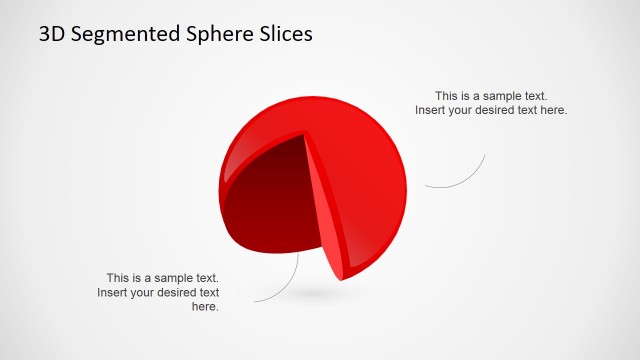 3D Segmented Sphere Slices

This is a sample text. Insert your desired text here.

This is a sample text. Insert your desired text here.